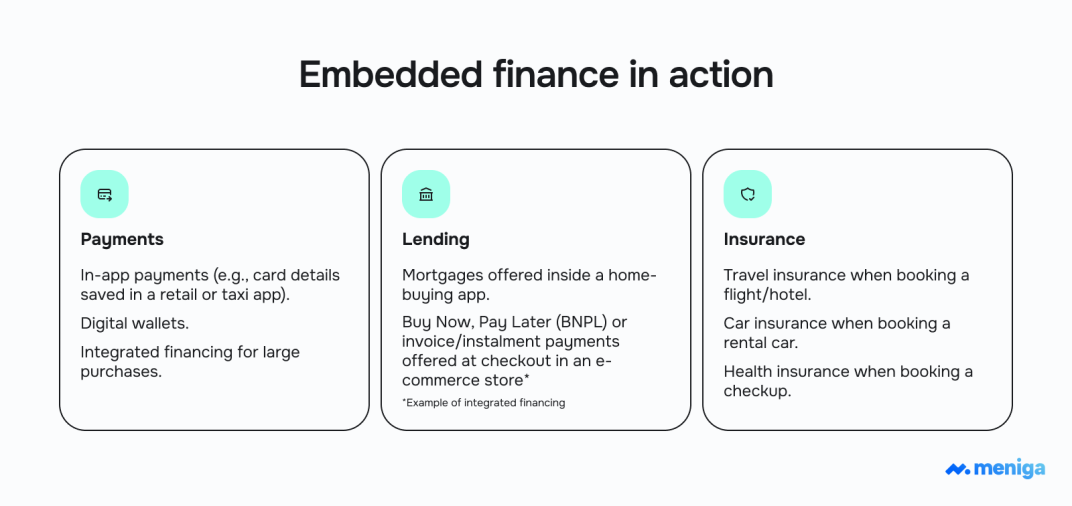 Embedded finance in action

Payments

In-app payments (e.g., card details saved in a retail or taxi app).

Digital wallets.

Integrated financing for large purchases.

Lending

Mortgages offered inside a home-buying app.

Buy Now, Pay Later (BNPL) or invoice/instalment payments offered at checkout in an e-commerce store*

*Example of integrated financing

Insurance

Travel insurance when booking a flight/hotel.

Car insurance when booking a rental car.

Health insurance when booking a checkup.

meniga